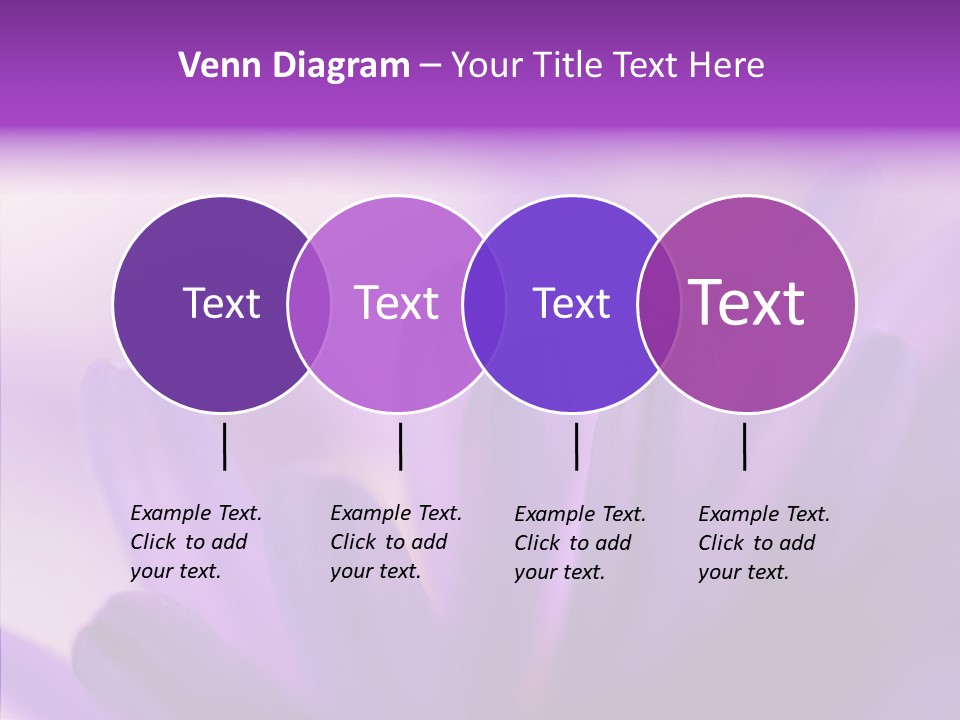 Venn Diagram – Your Title Text Here

Text

Text

Text

Text

Example Text. Click to add your text.

Example Text. Click to add your text.

Example Text. Click to add your text.

Example Text. Click to add your text.